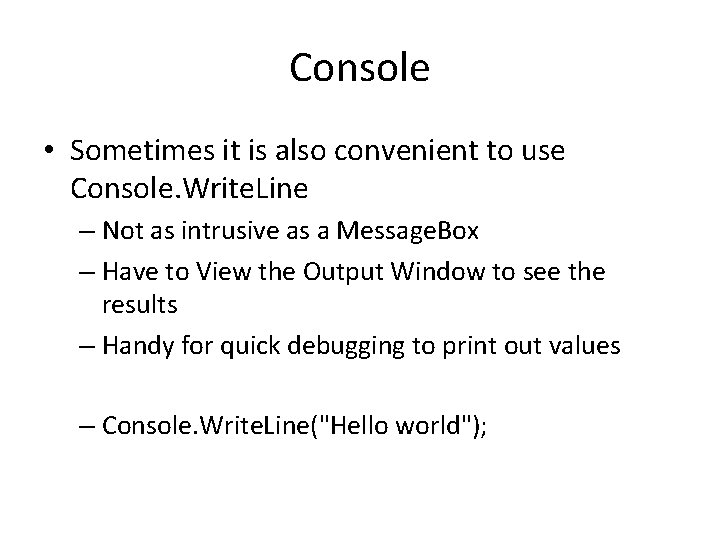 Console

• Sometimes it is also convenient to use Console.WriteLine
  – Not as intrusive as a MessageBox
  – Have to View the Output Window to see the results
  – Handy for quick debugging to print out values

  – Console.WriteLine("Hello world");